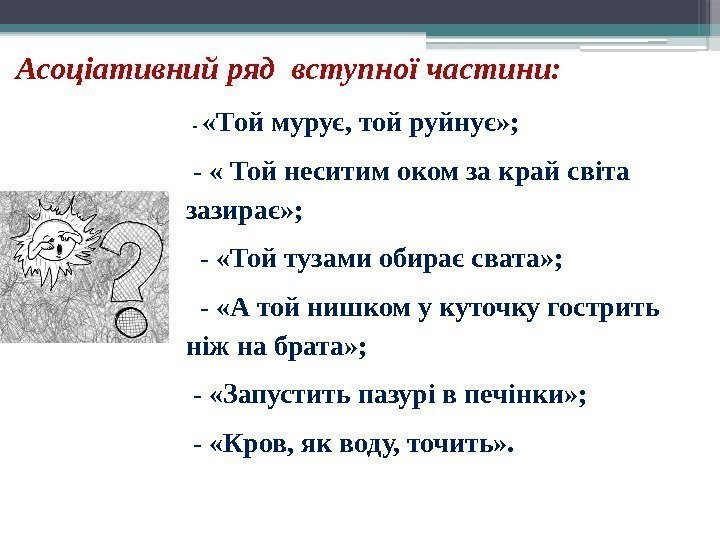 Асоціативний ряд вступної частини:

- «Той мурує, той руйнує»;

- « Той неситим оком за край світа зазирає»;

- «Той тузами обирає свата»;

- «А той нишком у куточку гострить ніж на брата»;

- «Запустить пазурі в печінки»;

- «Кров, як воду, точить».